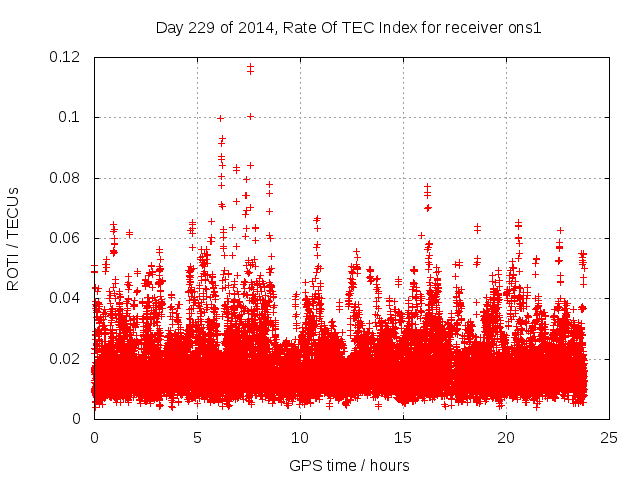 Day 229 of 2014, Rate Of TEC Index for receiver ons1

ROTI / TECUs

0.12
0.1
0.08
0.06
0.04
0.02
0

0
5
10
15
20
25

GPS time / hours